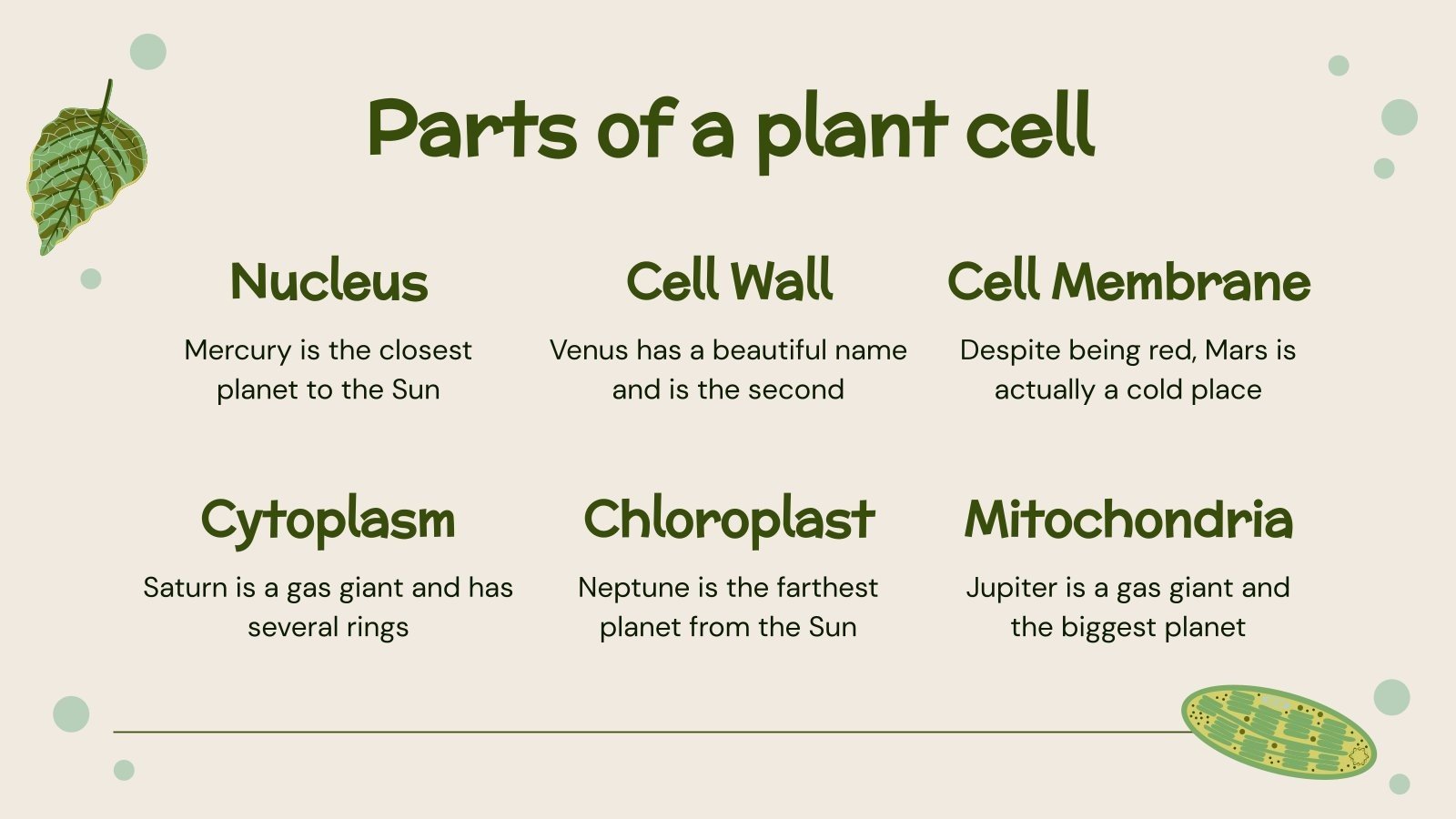 Parts of a plant cell

Nucleus

Mercury is the closest planet to the Sun

Cell Wall

Venus has a beautiful name and is the second

Cell Membrane

Despite being red, Mars is actually a cold place

Cytoplasm

Saturn is a gas giant and has several rings

Chloroplast

Neptune is the farthest planet from the Sun

Mitochondria

Jupiter is a gas giant and the biggest planet